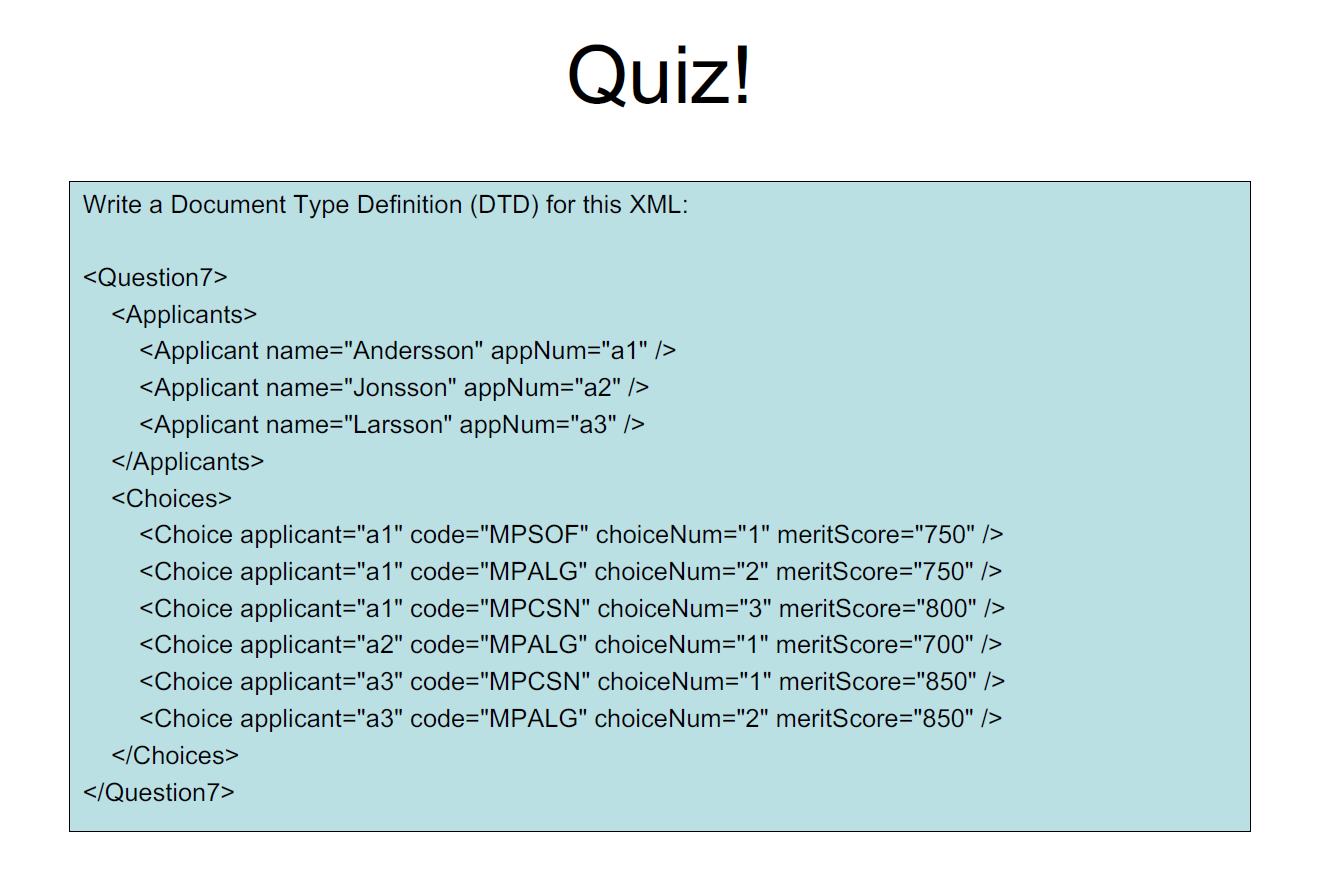 Quiz!

Write a Document Type Definition (DTD) for this XML:

<Question7>
<Applicants>
<Applicant name="Andersson" appNum="a1" />
<Applicant name="Jonsson" appNum="a2" />
<Applicant name="Larsson" appNum="a3" />
</Applicants>
<Choices>
<Choice applicant="a1" code="MPSOF" choiceNum="1" meritScore="750" />
<Choice applicant="a1" code="MPALG" choiceNum="2" meritScore="750" />
<Choice applicant="a1" code="MPCSN" choiceNum="3" meritScore="800" />
<Choice applicant="a2" code="MPALG" choiceNum="1" meritScore="700" />
<Choice applicant="a3" code="MPCSN" choiceNum="1" meritScore="850" />
<Choice applicant="a3" code="MPALG" choiceNum="2" meritScore="850" />
</Choices>
</Question7>